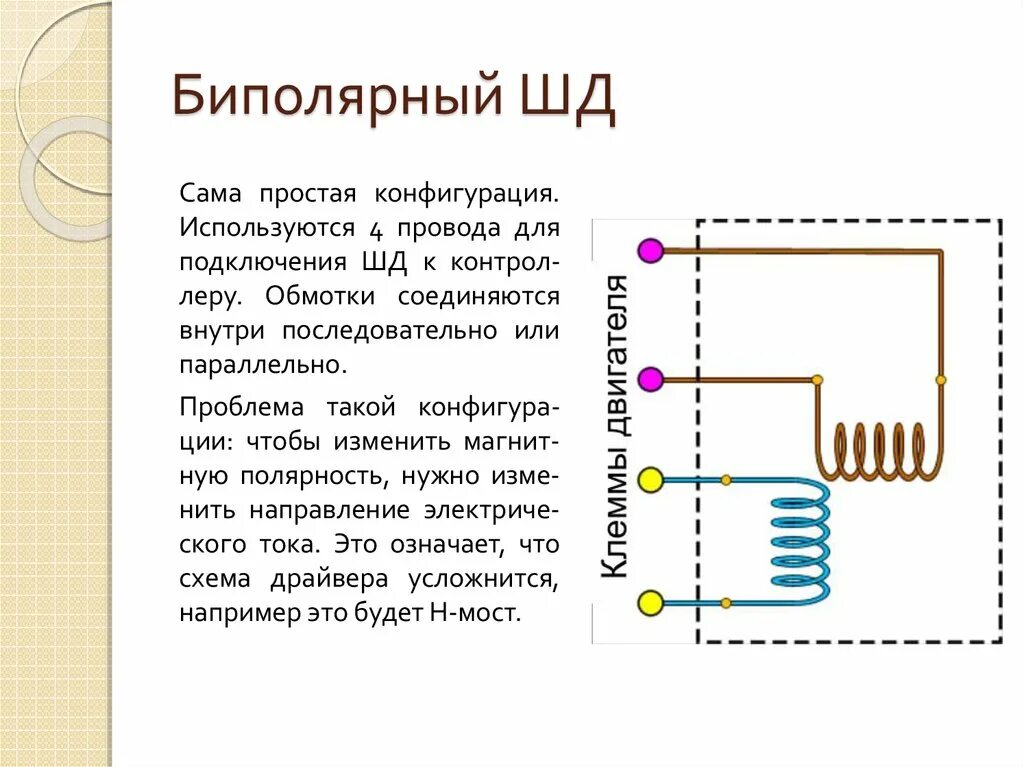 Биполярный ШД

Сама простая конфигурация. Используются 4 провода для подключения ШД к контроллеру. Обмотки соединяются внутри последовательно или параллельно.

Проблема такой конфигурации: чтобы изменить магнитную полярность, нужно изменить направление электрического тока. Это означает, что схема драйвера усложнится, например это будет Н-мост.

Клеммы двигателя